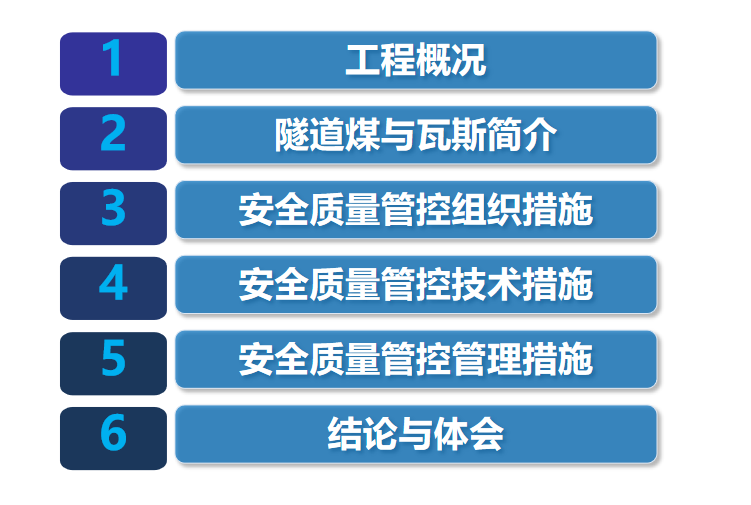 1 工程概况

2 隧道煤与瓦斯简介

3 安全质量管控组织措施

4 安全质量管控技术措施

5 安全质量管控管理措施

6 结论与体会